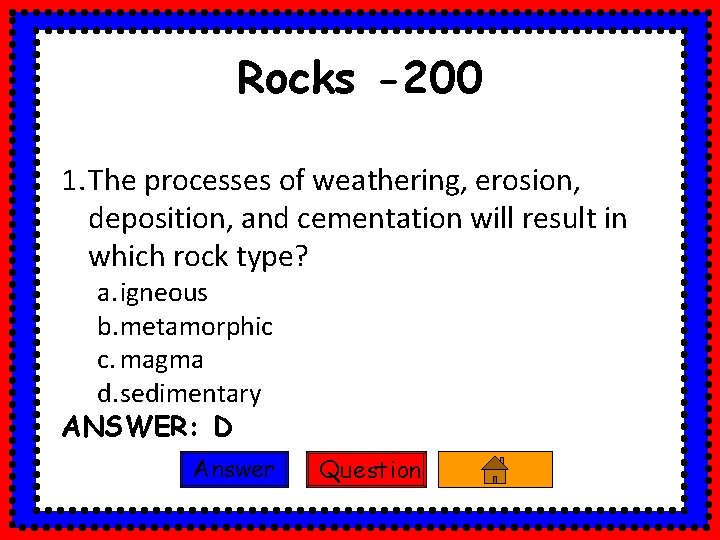 Rocks -200

1. The processes of weathering, erosion, deposition, and cementation will result in which rock type?

a. igneous
b. metamorphic
c. magma
d. sedimentary

ANSWER: D

Answer Question